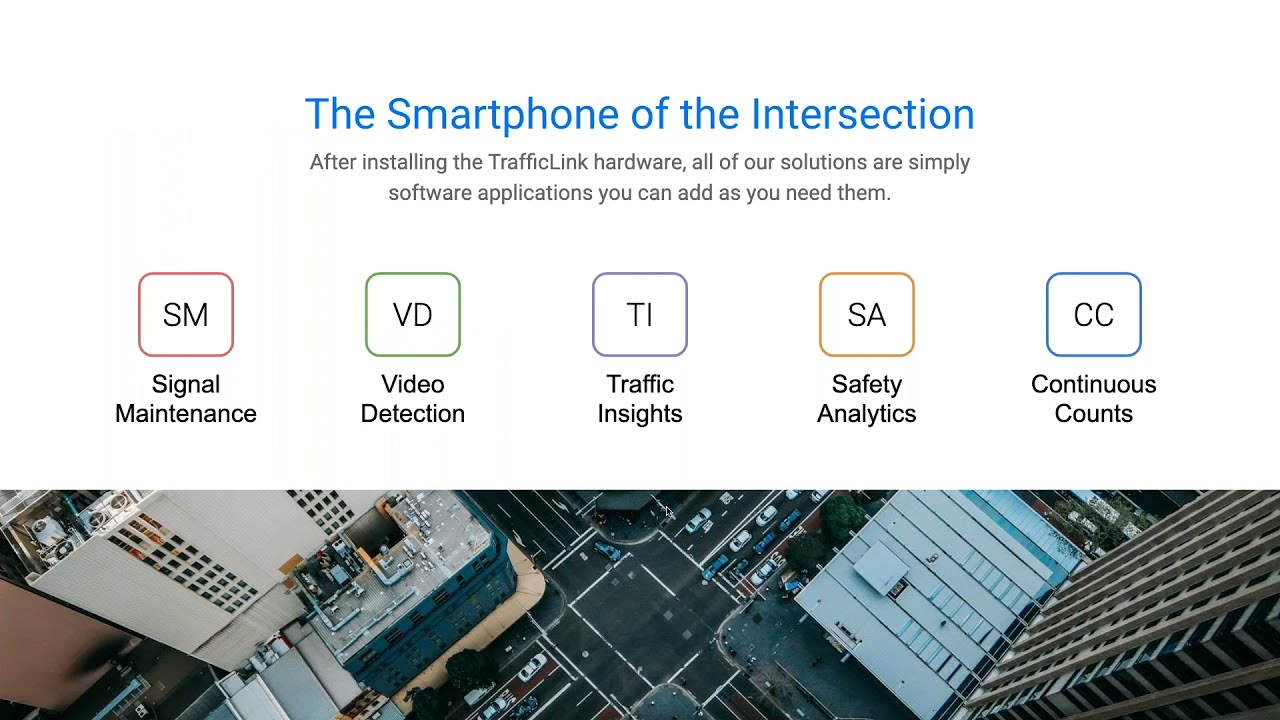 The Smartphone of the Intersection

After installing the TrafficLink hardware, all of our solutions are simply software applications you can add as you need them.

SM
Signal Maintenance

VD
Video Detection

TI
Traffic Insights

SA
Safety Analytics

CC
Continuous Counts